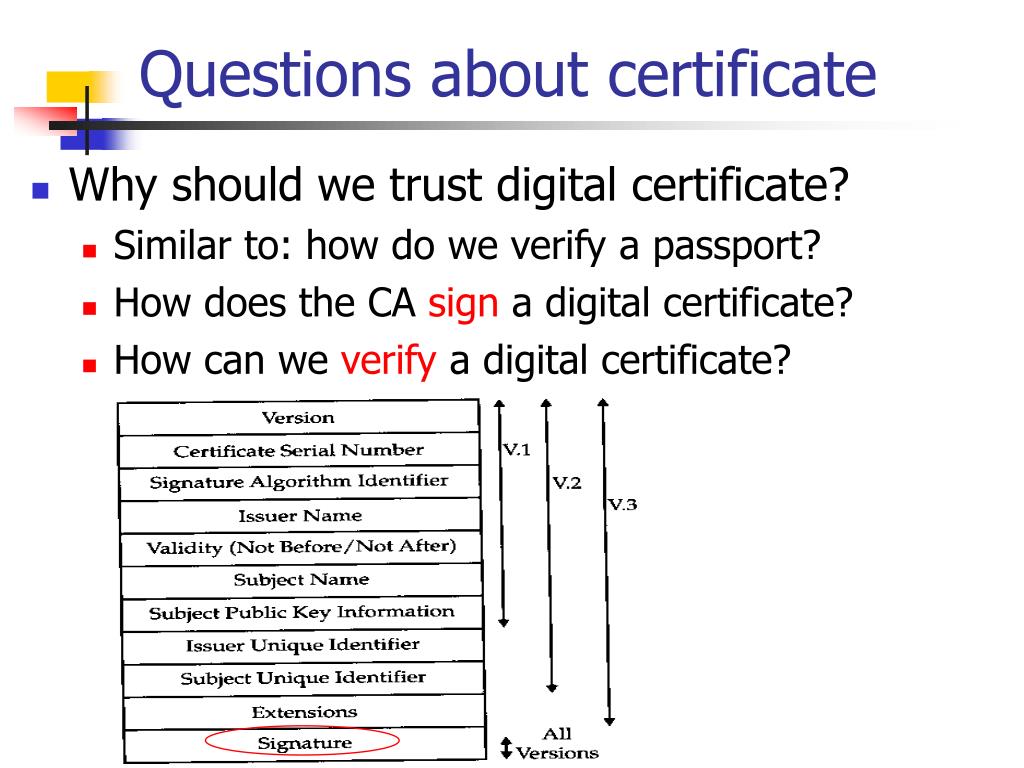 Questions about certificate

Why should we trust digital certificate?

Similar to: how do we verify a passport?

How does the CA sign a digital certificate?

How can we verify a digital certificate?

Version
Certificate Serial Number
Signature Algorithm Identifier
Issuer Name
Validity (Not Before/Not After)
Subject Name
Subject Public Key Information
Issuer Unique Identifier
Subject Unique Identifier
Extensions
Signature

V.1
V.2
V.3
All Versions